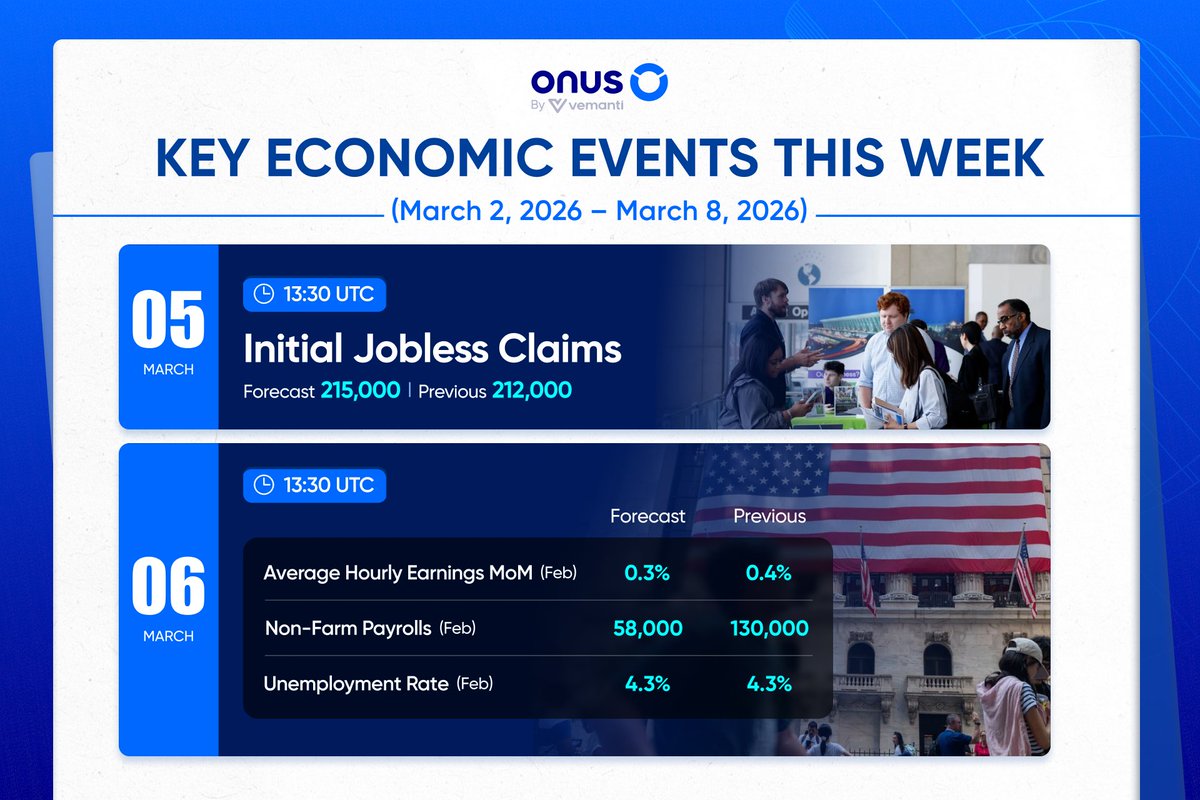 ONUS
By vemanti

KEY ECONOMIC EVENTS THIS WEEK

(March 2, 2026 – March 8, 2026)

05
MARCH

13:30 UTC

Initial Jobless Claims

Forecast 215,000 | Previous 212,000

06
MARCH

13:30 UTC

| | Forecast | Previous |
|---|---|---|
| Average Hourly Earnings MoM (Feb) | 0.3% | 0.4% |
| Non-Farm Payrolls (Feb) | 58,000 | 130,000 |
| Unemployment Rate (Feb) | 4.3% | 4.3% |